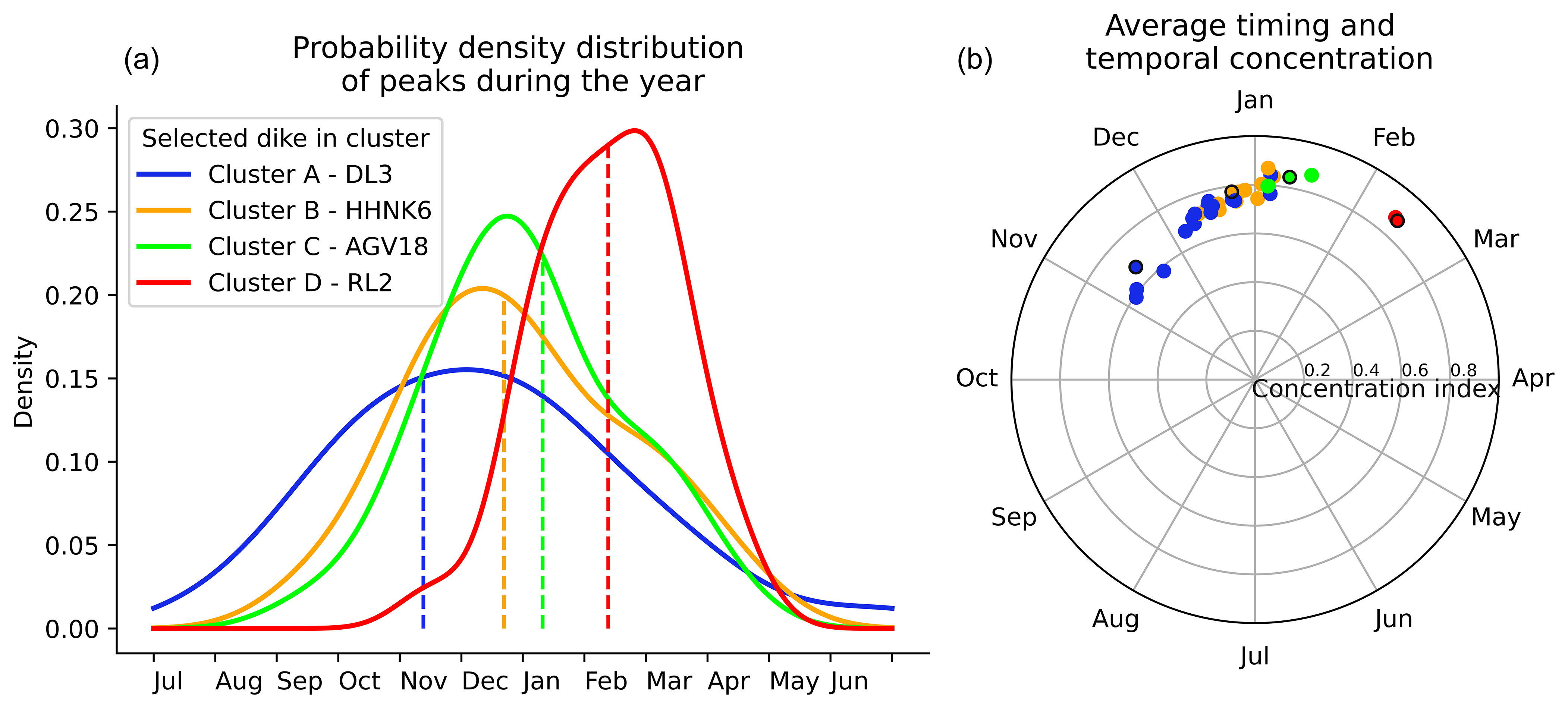 (a)

Probability density distribution of peaks during the year

Selected dike in cluster
Cluster A - DL3
Cluster B - HHNK6
Cluster C - AGV18
Cluster D - RL2

Density

0.30
0.25
0.20
0.15
0.10
0.05
0.00

Jul Aug Sep Oct Nov Dec Jan Feb Mar Apr May Jun

(b)

Average timing and temporal concentration

Jan
Feb
Mar
Apr
May
Jun
Jul
Aug
Sep
Oct
Nov
Dec

0.2 0.4 0.6 0.8
Concentration index